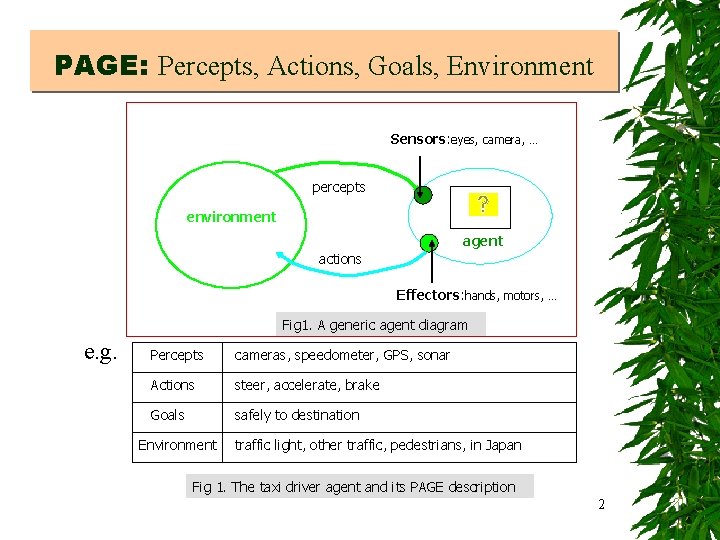 PAGE: Percepts, Actions, Goals, Environment

Sensors:eyes, camera, ...

percepts

environment

?

agent

actions

Effectors:hands, motors, ...

Fig1. A generic agent diagram

e.g.

| Percepts | cameras, speedometer, GPS, sonar |
|---|---|
| Actions | steer, accelerate, brake |
| Goals | safely to destination |
| Environment | traffic light, other traffic, pedestrians, in Japan |

Fig 1. The taxi driver agent and its PAGE description

2